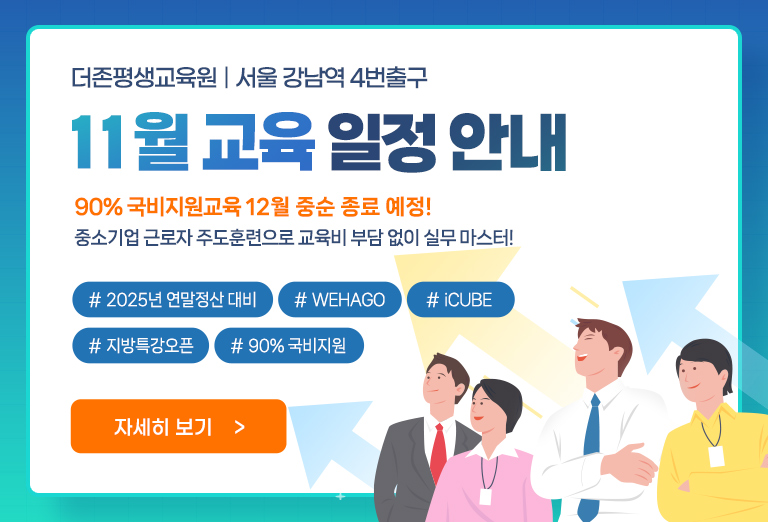 더존평생교육원 | 서울 강남역 4번출구

11월 교육 일정 안내

90% 국비지원교육 12월 중순 종료 예정!
중소기업 근로자 주도훈련으로 교육비 부담 없이 실무 마스터!

# 2025년 연말정산 대비
# WEHAGO
# iCUBE
# 지방특강오픈
# 90% 국비지원

자세히 보기 >